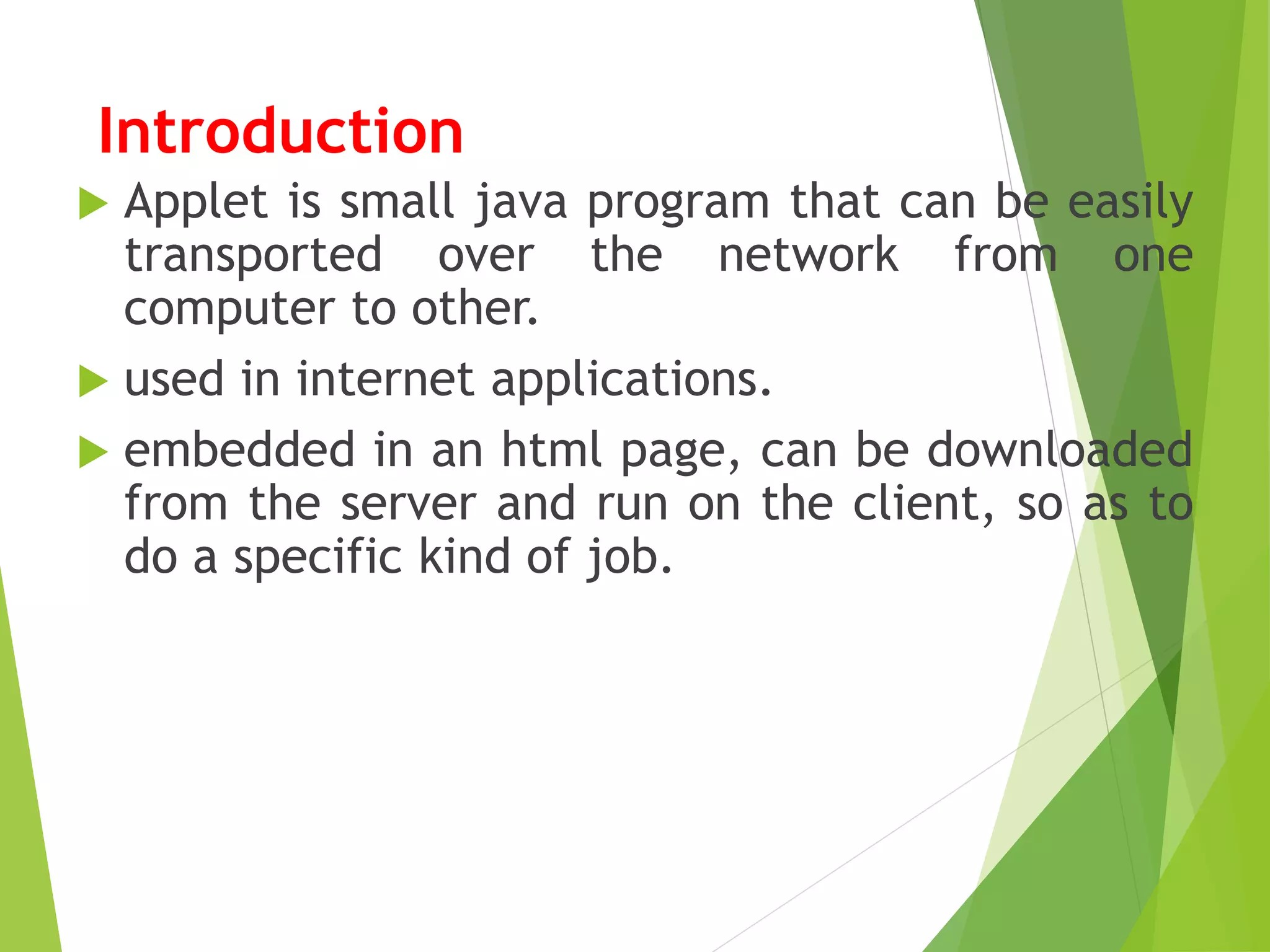 Introduction

Applet is small java program that can be easily transported over the network from one computer to other.

used in internet applications.

embedded in an html page, can be downloaded from the server and run on the client, so as to do a specific kind of job.